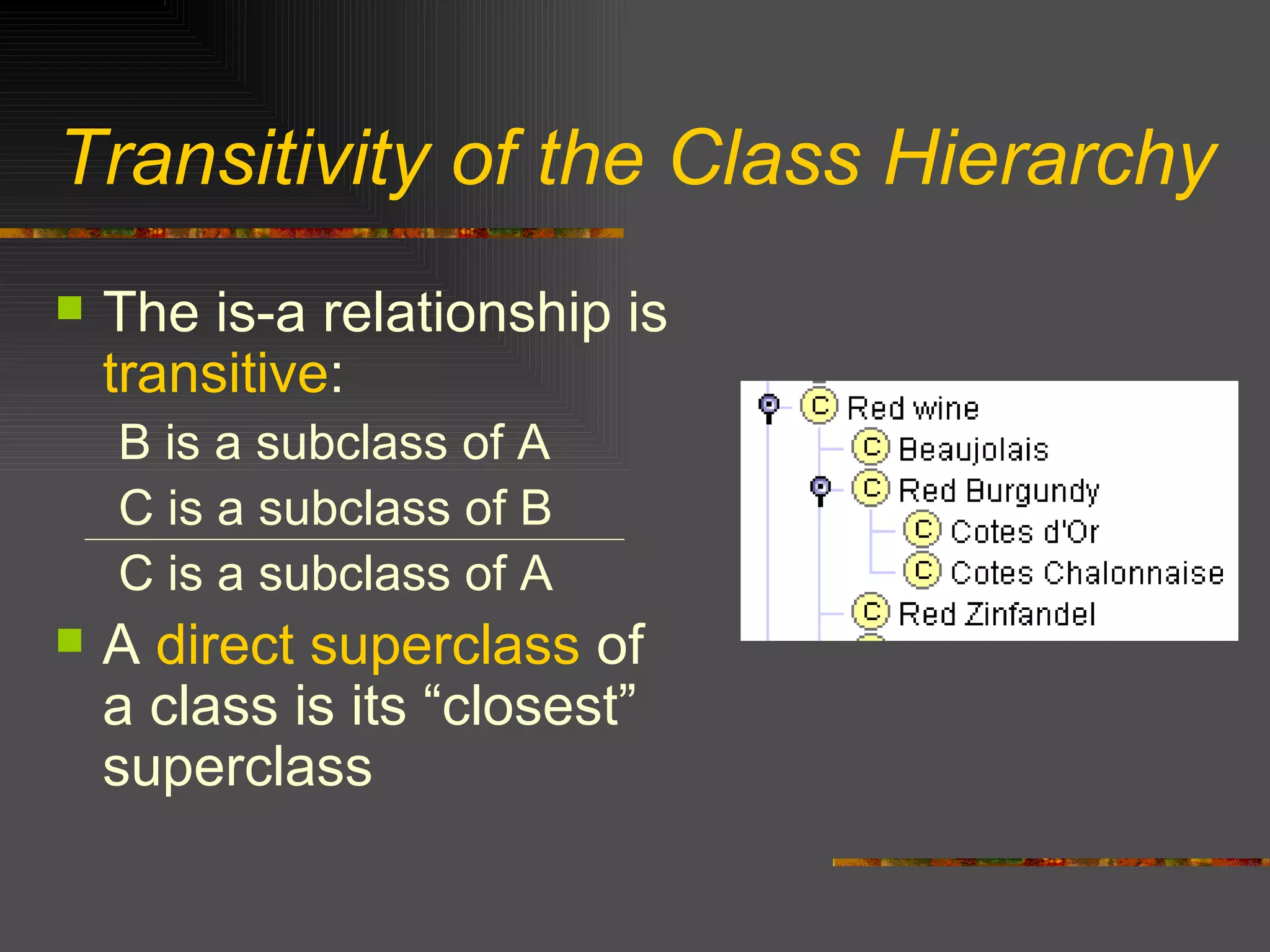 Transitivity of the Class Hierarchy

The is-a relationship is transitive:

B is a subclass of A
C is a subclass of B
C is a subclass of A

A direct superclass of a class is its “closest” superclass

C Red wine
C Beaujolais
C Red Burgundy
C Cotes d'Or
C Cotes Chalonnaise
C Red Zinfandel